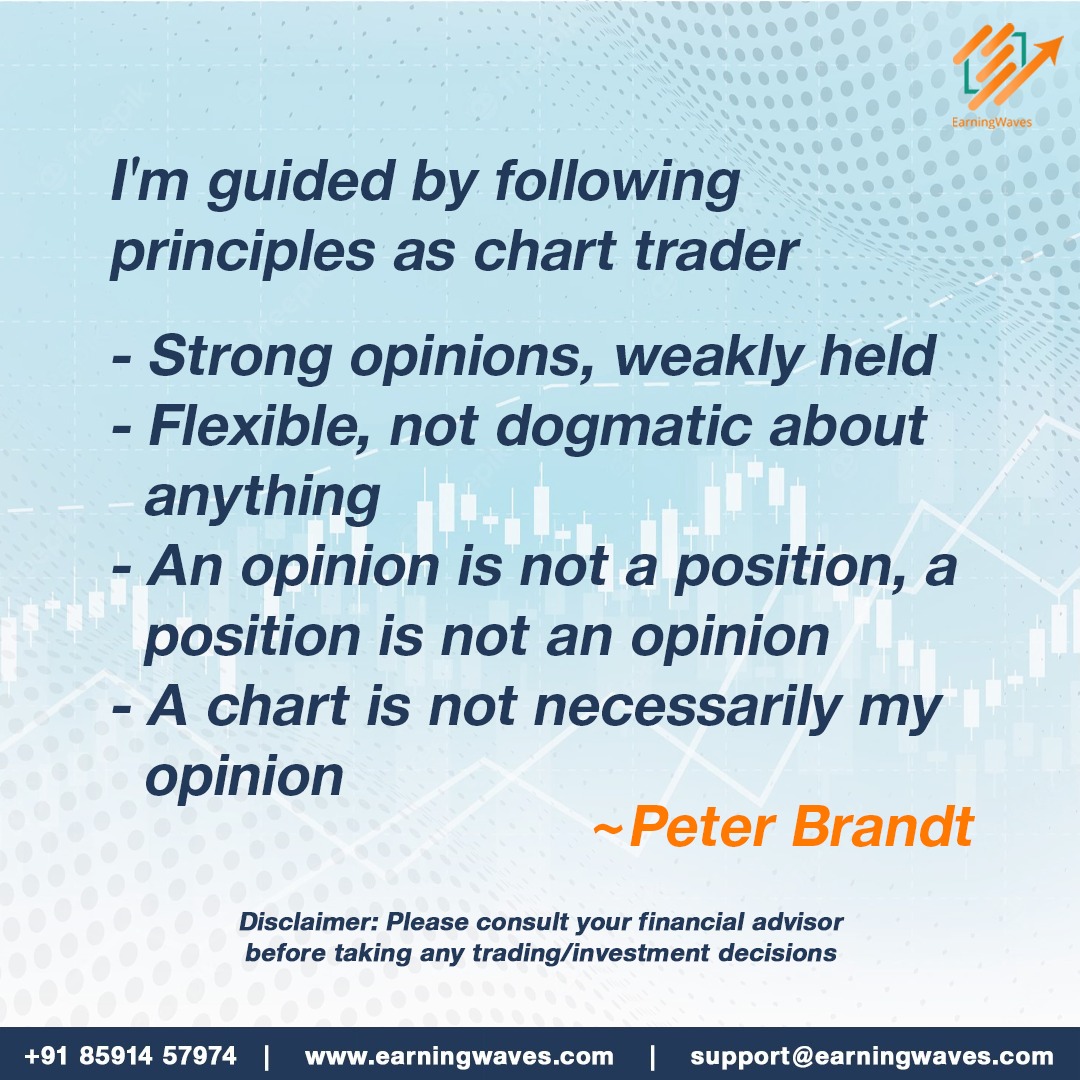 EarningWaves

I'm guided by following principles as chart trader

- Strong opinions, weakly held
- Flexible, not dogmatic about anything
- An opinion is not a position, a position is not an opinion
- A chart is not necessarily my opinion

~Peter Brandt

Disclaimer: Please consult your financial advisor before taking any trading/investment decisions

+91 85914 57974 | www.earningwaves.com | support@earningwaves.com